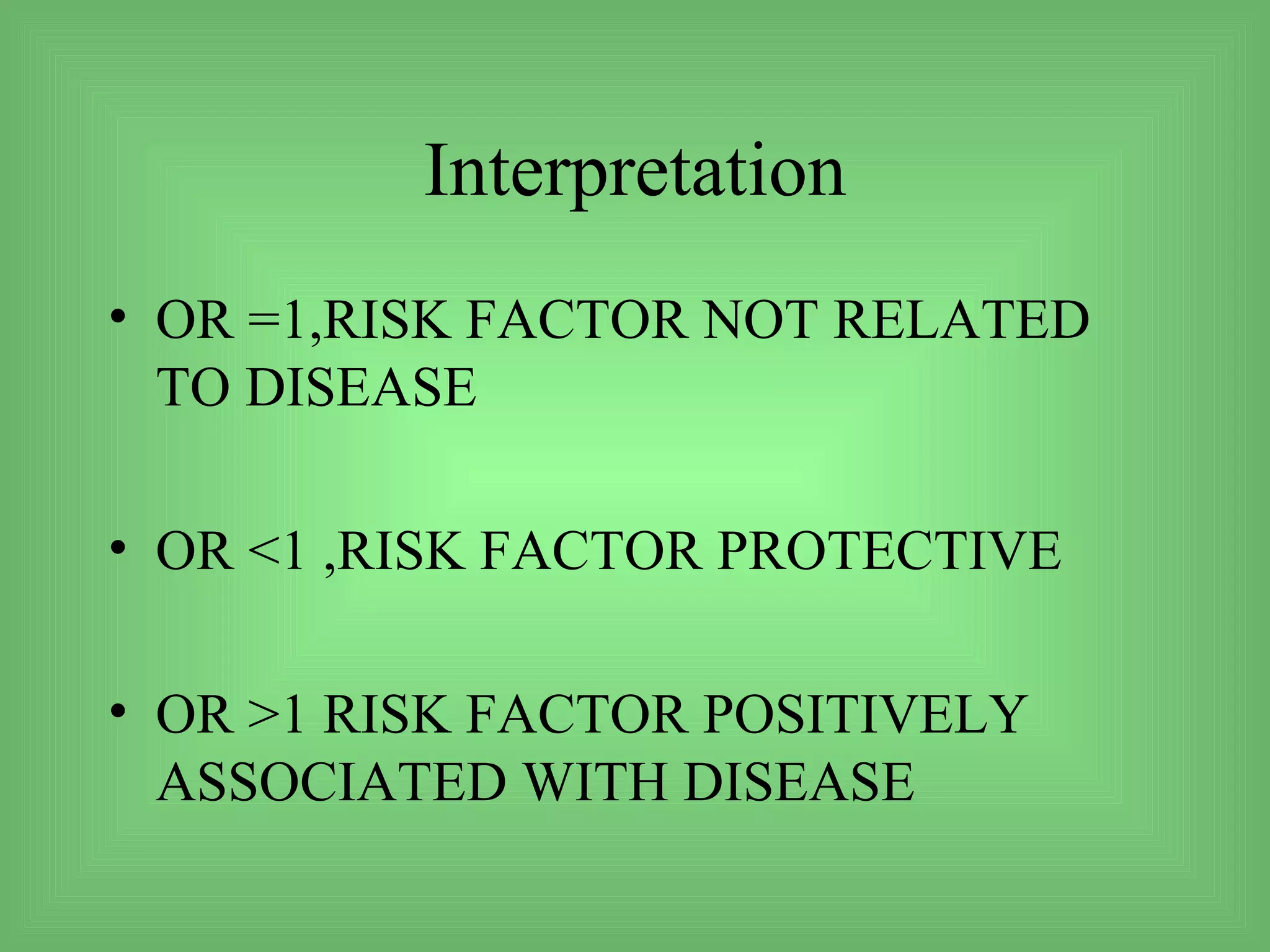 Interpretation

• OR =1,RISK FACTOR NOT RELATED TO DISEASE

• OR <1 ,RISK FACTOR PROTECTIVE

• OR >1 RISK FACTOR POSITIVELY ASSOCIATED WITH DISEASE